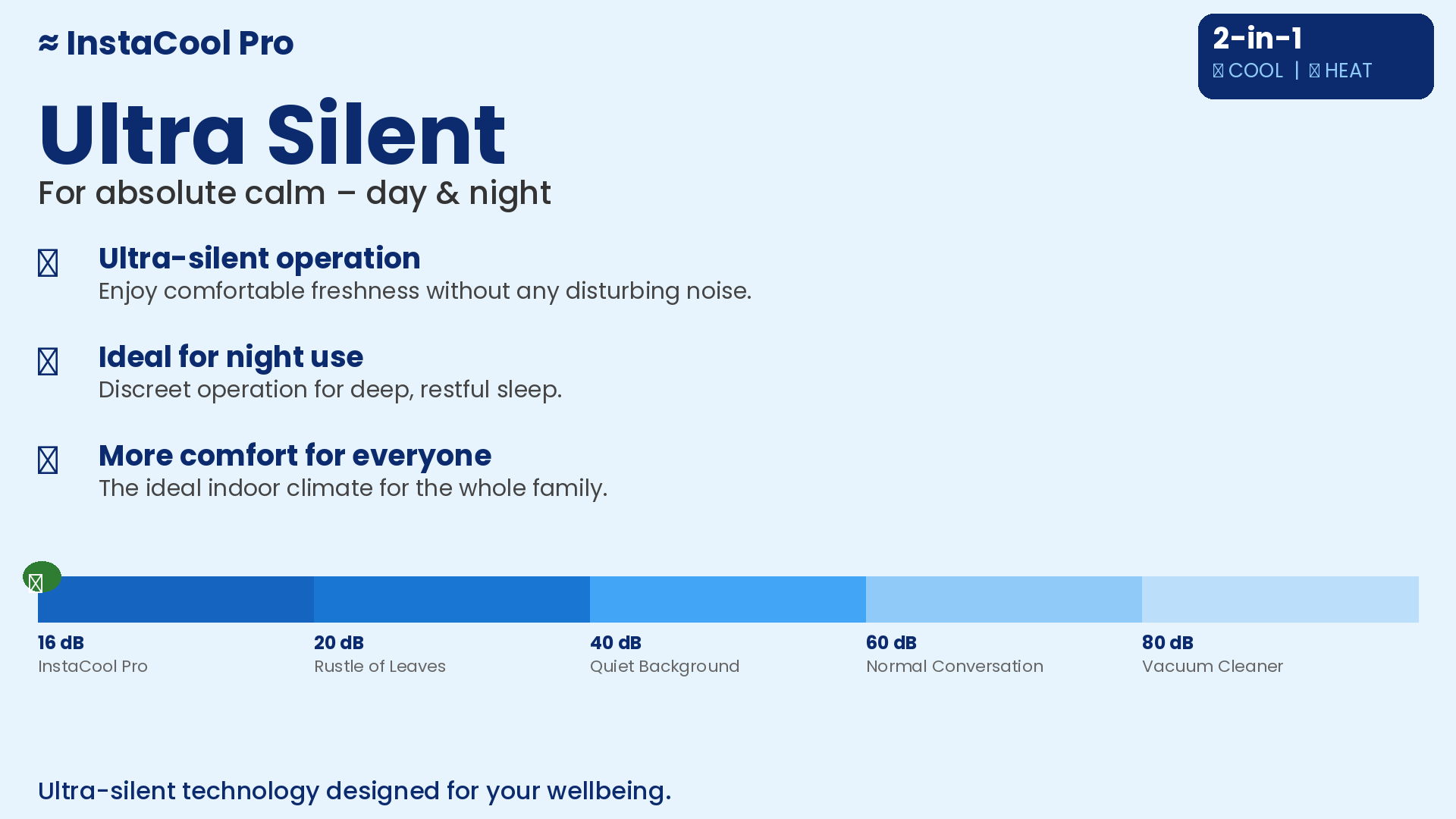 ≈ InstaCool Pro

2-in-1
COOL | HEAT

Ultra Silent

For absolute calm – day & night

Ultra-silent operation
Enjoy comfortable freshness without any disturbing noise.

Ideal for night use
Discreet operation for deep, restful sleep.

More comfort for everyone
The ideal indoor climate for the whole family.

16 dB
InstaCool Pro

20 dB
Rustle of Leaves

40 dB
Quiet Background

60 dB
Normal Conversation

80 dB
Vacuum Cleaner

Ultra-silent technology designed for your wellbeing.